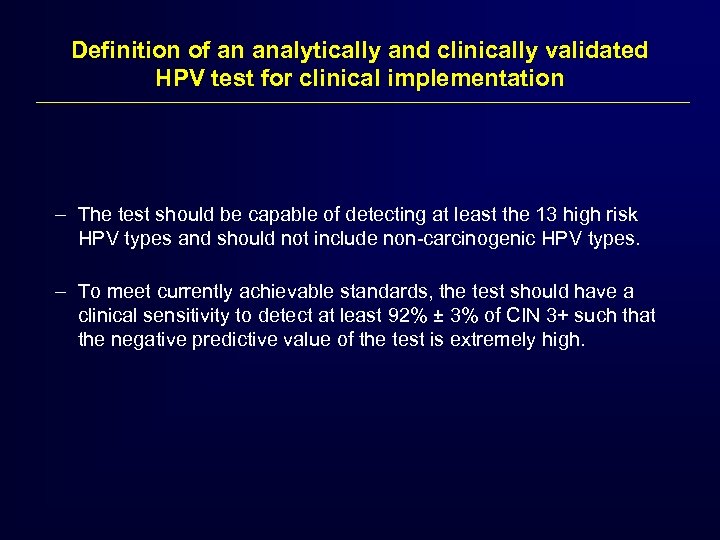 Definition of an analytically and clinically validated HPV test for clinical implementation

– The test should be capable of detecting at least the 13 high risk HPV types and should not include non-carcinogenic HPV types.

– To meet currently achievable standards, the test should have a clinical sensitivity to detect at least 92% ± 3% of CIN 3+ such that the negative predictive value of the test is extremely high.